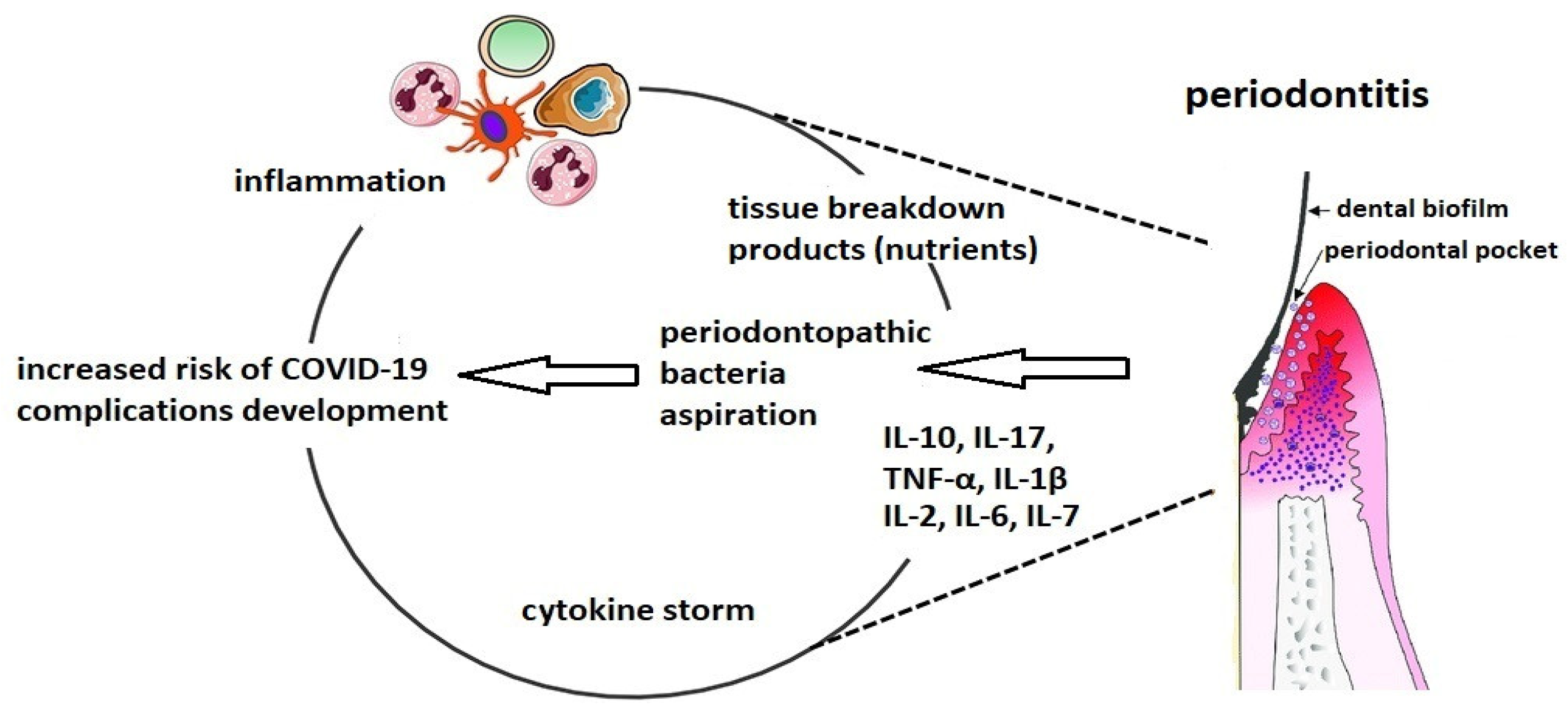 periodontitis

inflammation

tissue breakdown products (nutrients)

dental biofilm

periodontal pocket

increased risk of COVID-19 complications development

periodontopathic bacteria aspiration

IL-10, IL-17, TNF-α, IL-1β IL-2, IL-6, IL-7

cytokine storm